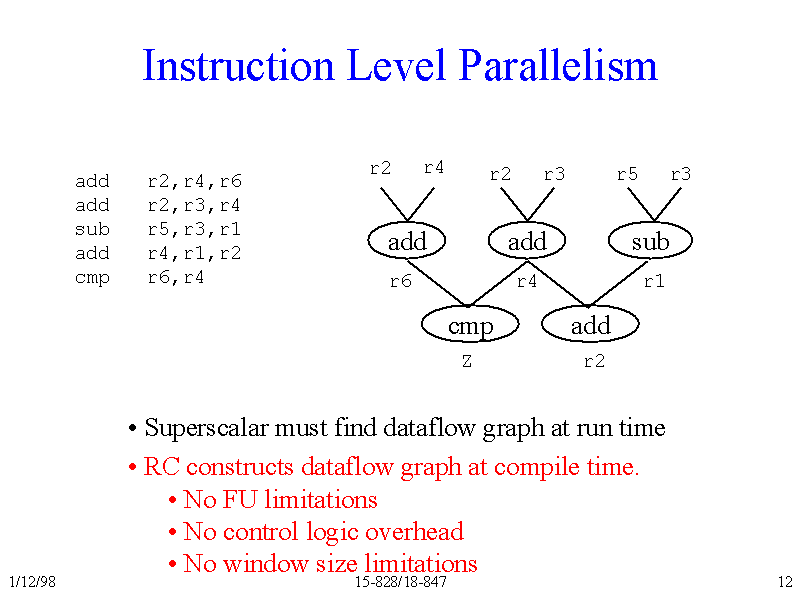 Instruction Level Parallelism

add r2,r4,r6
add r2,r3,r4
sub r5,r3,r1
add r4,r1,r2
cmp r6,r4

r2 r4 r2 r3 r5 r3
add add sub
r6 r4 r1
cmp add
Z r2

• Superscalar must find dataflow graph at run time
• RC constructs dataflow graph at compile time.
• No FU limitations
• No control logic overhead
• No window size limitations

1/12/98 15-828/18-847 12